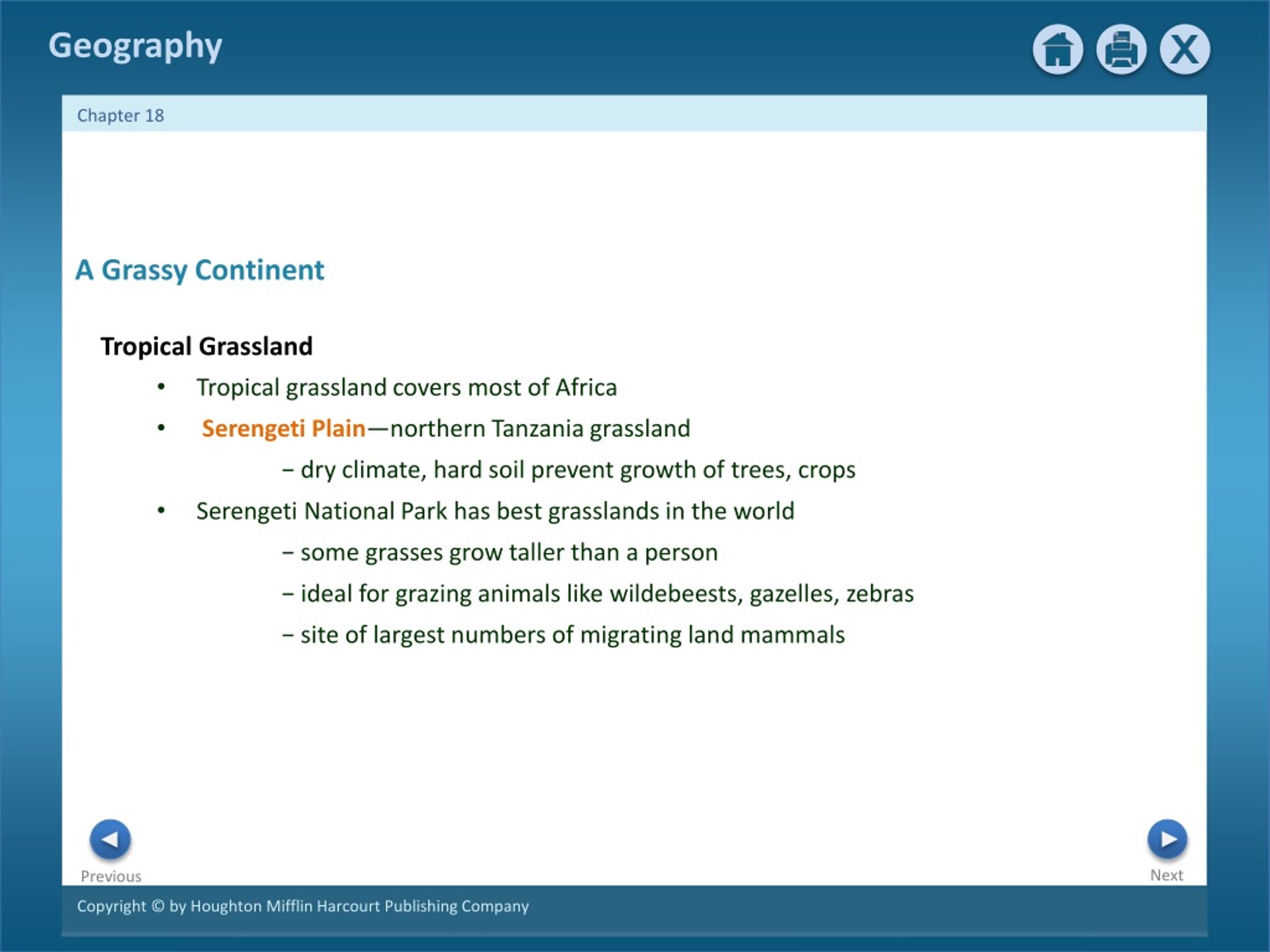 Geography

X

Chapter 18

A Grassy Continent

Tropical Grassland

• Tropical grassland covers most of Africa

• Serengeti Plain—northern Tanzania grassland

– dry climate, hard soil prevent growth of trees, crops

• Serengeti National Park has best grasslands in the world

– some grasses grow taller than a person

– ideal for grazing animals like wildebeests, gazelles, zebras

– site of largest numbers of migrating land mammals

Previous

Next

Copyright © by Houghton Mifflin Harcourt Publishing Company